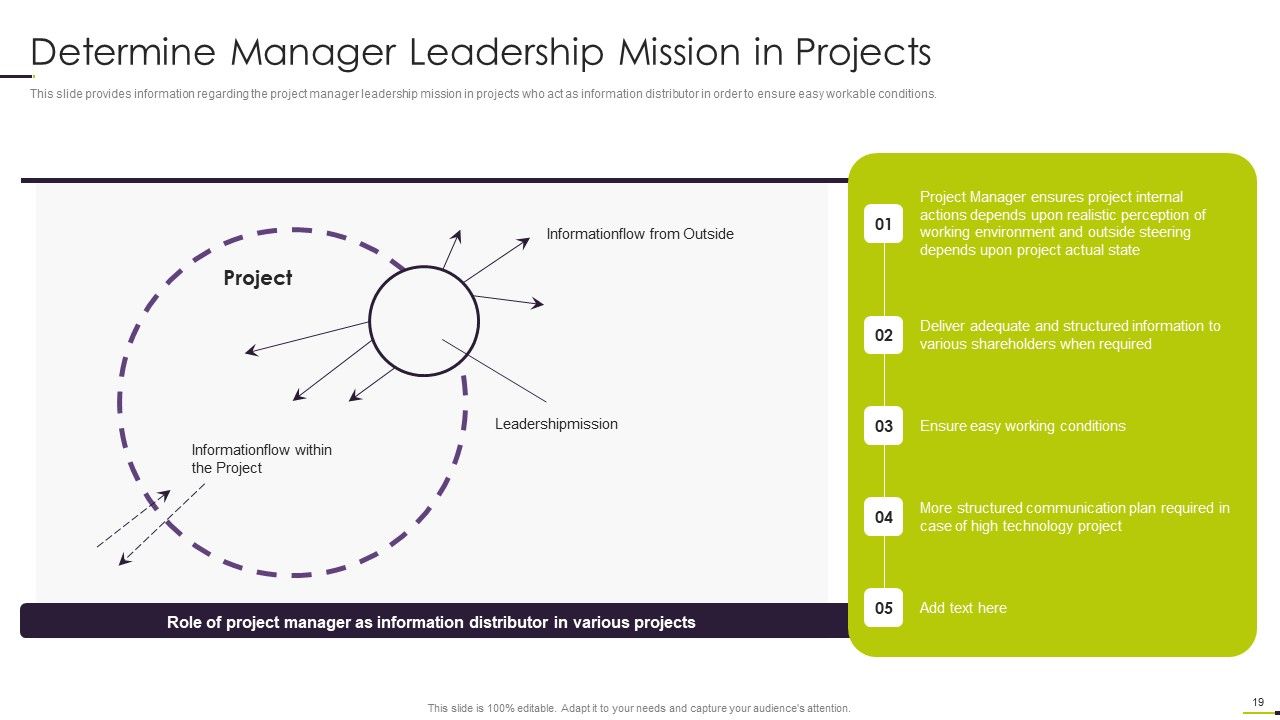 Determine Manager Leadership Mission in Projects

This slide provides information regarding the project manager leadership mission in projects who act as information distributor in order to ensure easy workable conditions.

Project

Informationflow from Outside

Leadershipmission

Informationflow within the Project

Role of project manager as information distributor in various projects

01 Project Manager ensures project internal actions depends upon realistic perception of working environment and outside steering depends upon project actual state

02 Deliver adequate and structured information to various shareholders when required

03 Ensure easy working conditions

04 More structured communication plan required in case of high technology project

05 Add text here

This slide is 100% editable. Adapt it to your needs and capture your audience's attention.

19